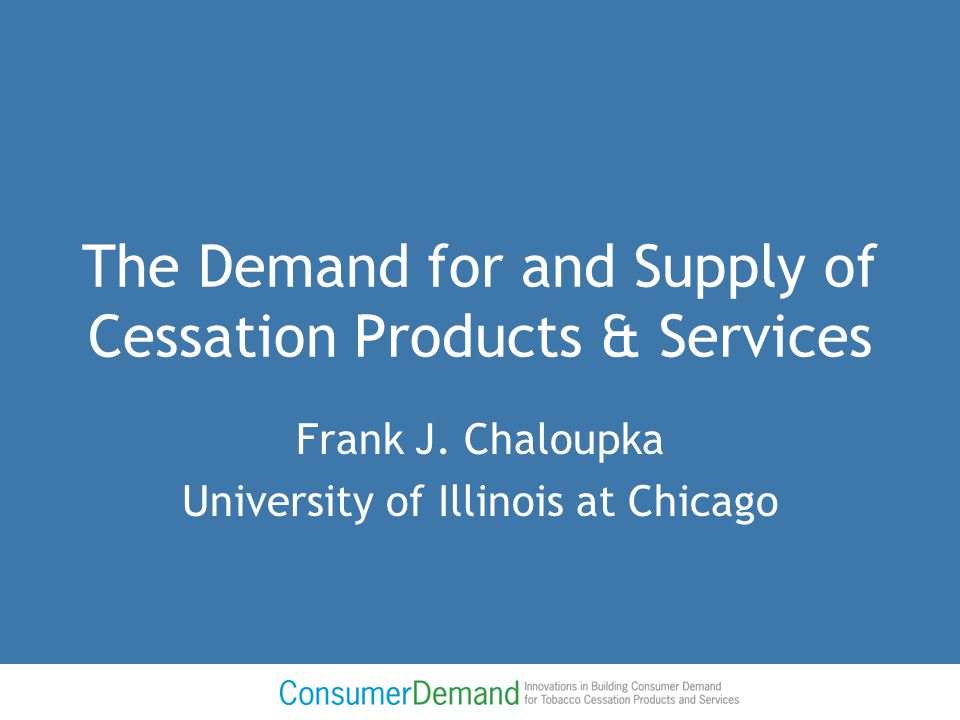 The Demand for and Supply of Cessation Products & Services

Frank J. Chaloupka
University of Illinois at Chicago

ConsumerDemand Innovations in Building Consumer Demand for Tobacco Cessation Products and Services